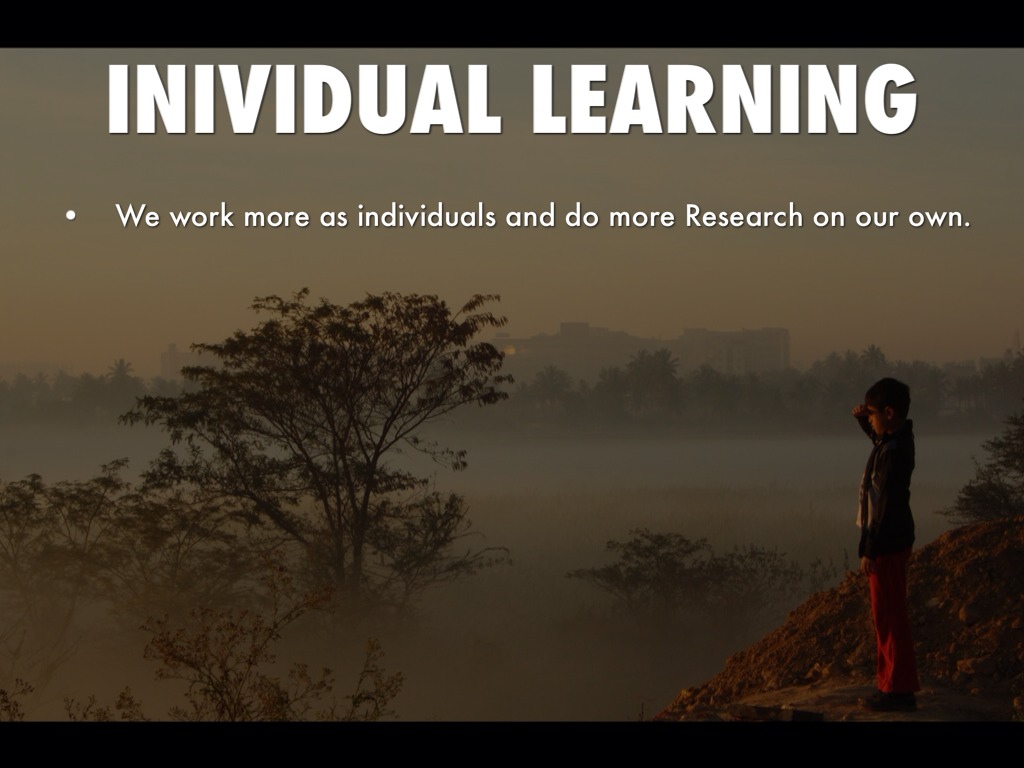 INIVIDUAL LEARNING

• We work more as individuals and do more Research on our own.